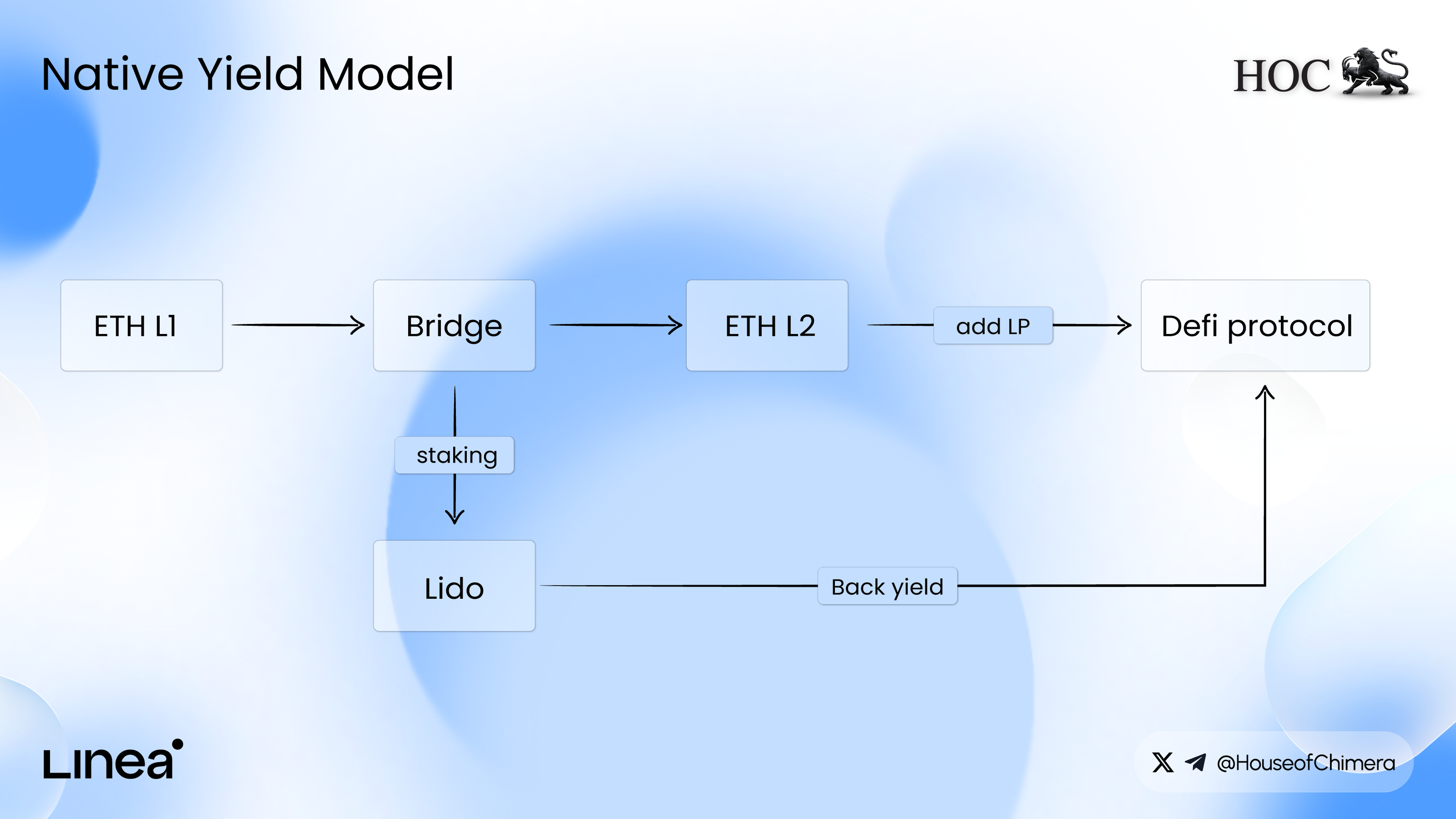 Native Yield Model

HOC

ETH L1

Bridge

ETH L2

add LP

Defi protocol

staking

Lido

Back yield

Linea

@HouseofChimera